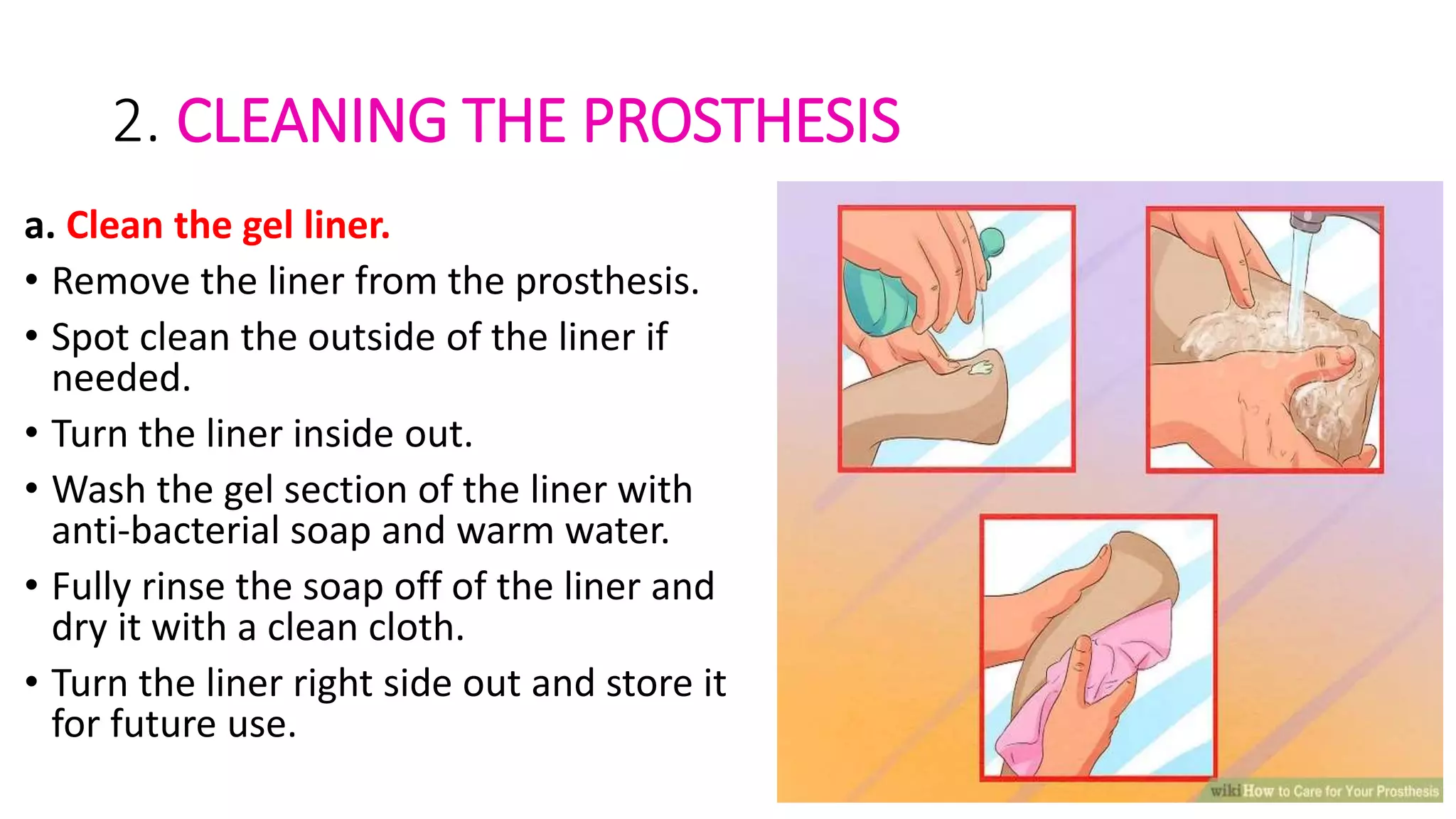 2. CLEANING THE PROSTHESIS

a. Clean the gel liner.

• Remove the liner from the prosthesis.
• Spot clean the outside of the liner if needed.
• Turn the liner inside out.
• Wash the gel section of the liner with anti-bacterial soap and warm water.
• Fully rinse the soap off of the liner and dry it with a clean cloth.
• Turn the liner right side out and store it for future use.

wikiHow to Care for Your Prosthesis